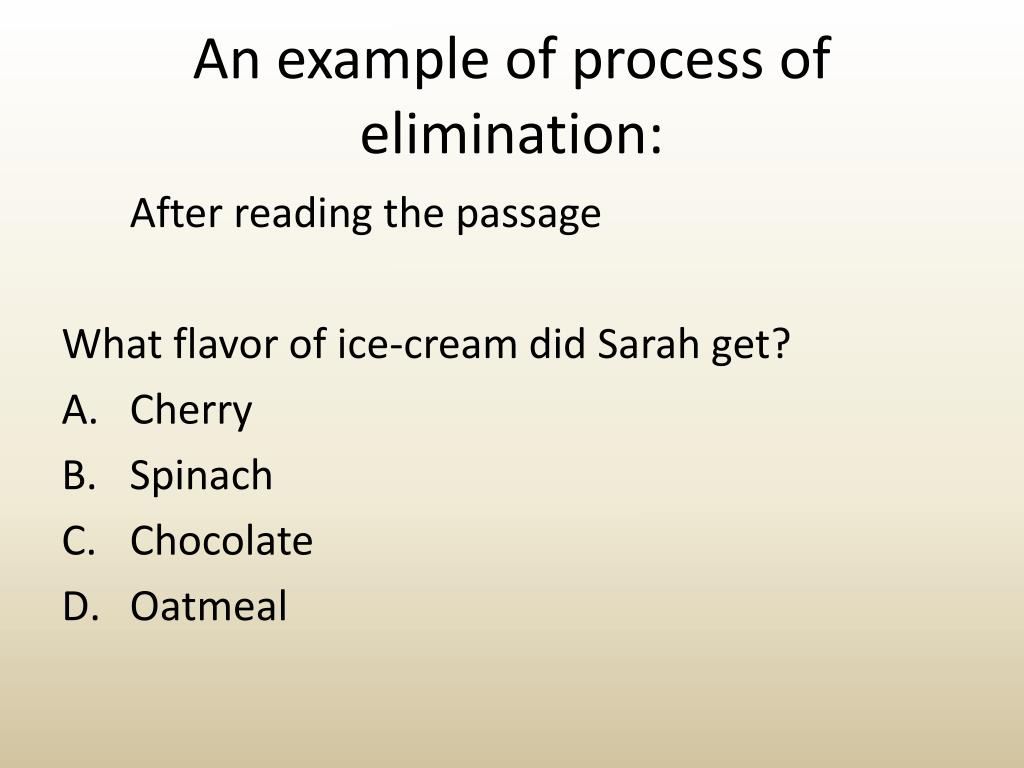 An example of process of elimination:

After reading the passage

What flavor of ice-cream did Sarah get?
A. Cherry
B. Spinach
C. Chocolate
D. Oatmeal